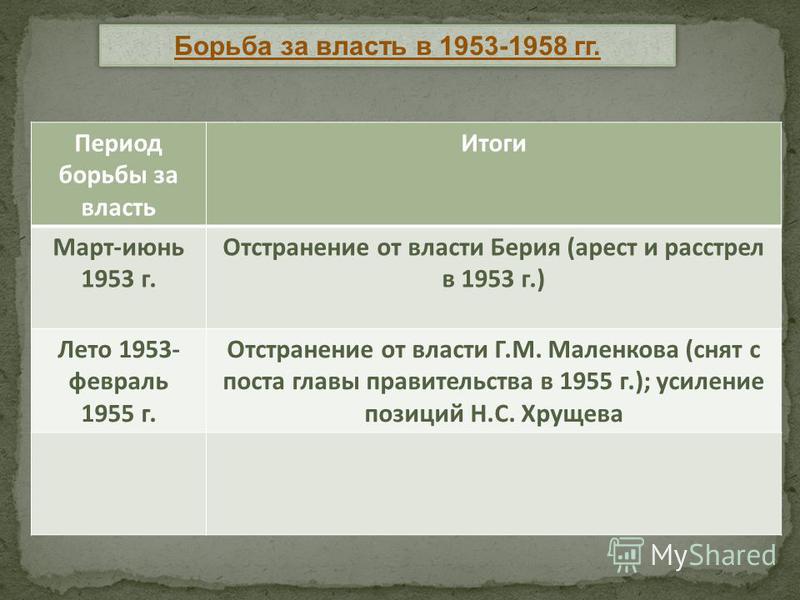 Борьба за власть в 1953-1958 гг.

| Период борьбы за власть | Итоги |
|---|---|
| Март-июнь 1953 г. | Отстранение от власти Берия (арест и расстрел в 1953 г.) |
| Лето 1953-февраль 1955 г. | Отстранение от власти Г.М. Маленкова (снят с поста главы правительства в 1955 г.); усиление позиций Н.С. Хрущева |
| | |

MyShared